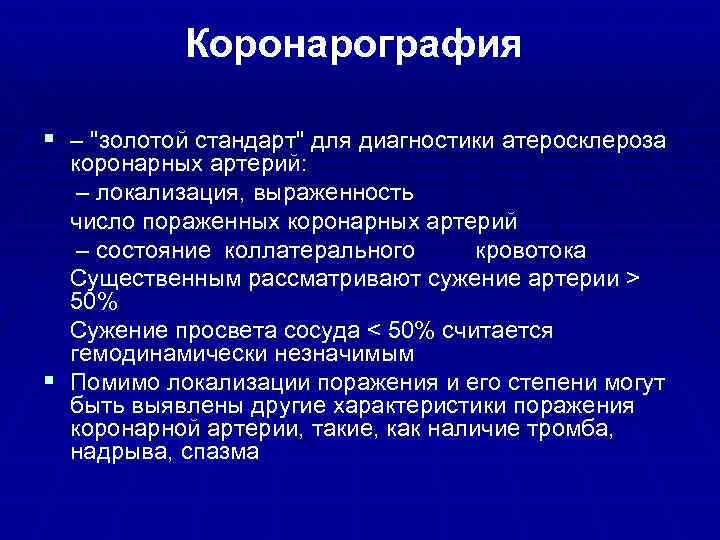 Коронарография

▪ – "золотой стандарт" для диагностики атеросклероза коронарных артерий:

– локализация, выраженность

число пораженных коронарных артерий

– состояние коллатерального кровотока

Существенным рассматривают сужение артерии > 50%

Сужение просвета сосуда < 50% считается гемодинамически незначимым

▪ Помимо локализации поражения и его степени могут быть выявлены другие характеристики поражения коронарной артерии, такие, как наличие тромба, надрыва, спазма